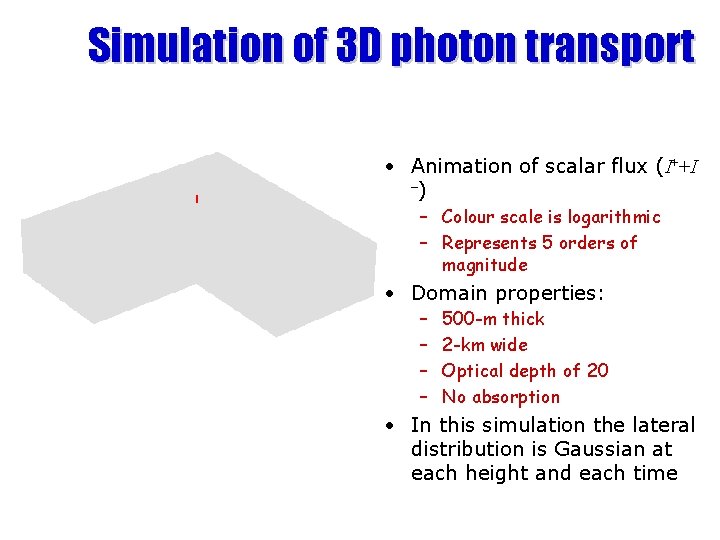 Simulation of 3D photon transport

• Animation of scalar flux ($I^{+}+I^{-}$)
  – Colour scale is logarithmic
  – Represents 5 orders of magnitude
• Domain properties:
  – 500-m thick
  – 2-km wide
  – Optical depth of 20
  – No absorption
• In this simulation the lateral distribution is Gaussian at each height and each time